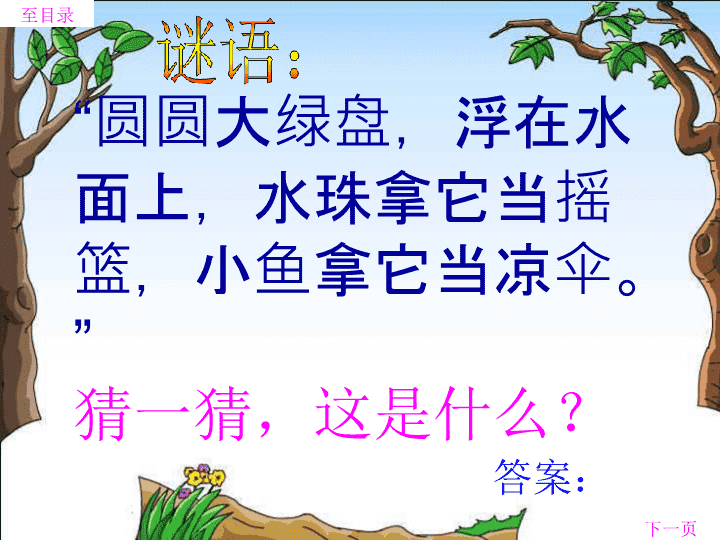 至目录

谜语：

“圆圆大绿盘，浮在水面上，水珠拿它当摇篮，小鱼拿它当凉伞。”

猜一猜，这是什么？

答案：

下一页